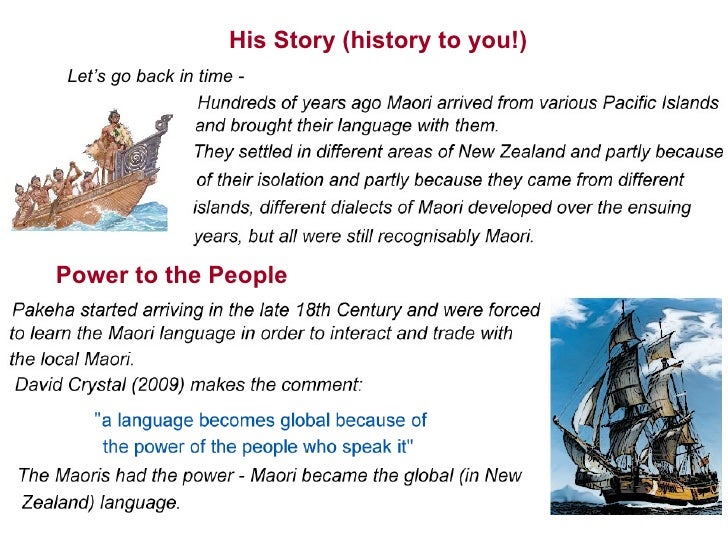 His Story (history to you!)

Let's go back in time -

Hundreds of years ago Maori arrived from various Pacific Islands and brought their language with them.

They settled in different areas of New Zealand and partly because of their isolation and partly because they came from different islands, different dialects of Maori developed over the ensuing years, but all were still recognisably Maori.

Power to the People

Pakeha started arriving in the late 18th Century and were forced to learn the Maori language in order to interact and trade with the local Maori.

David Crystal (2009) makes the comment:

"a language becomes global because of the power of the people who speak it"

The Maoris had the power - Maori became the global (in New Zealand) language.